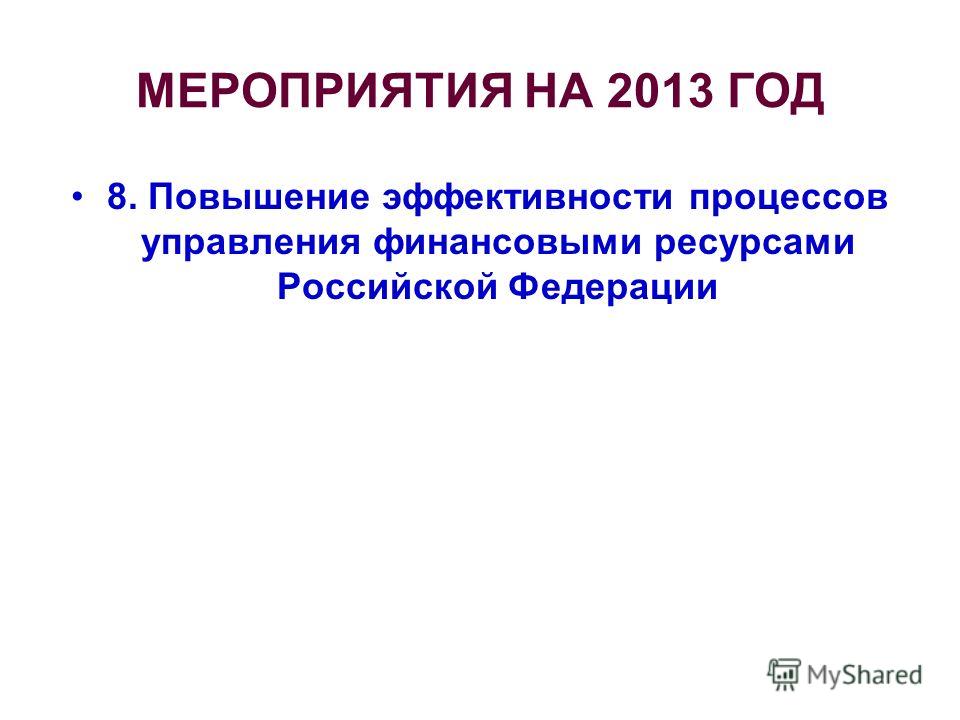 МЕРОПРИЯТИЯ НА 2013 ГОД

• 8. Повышение эффективности процессов управления финансовыми ресурсами Российской Федерации

MyShared